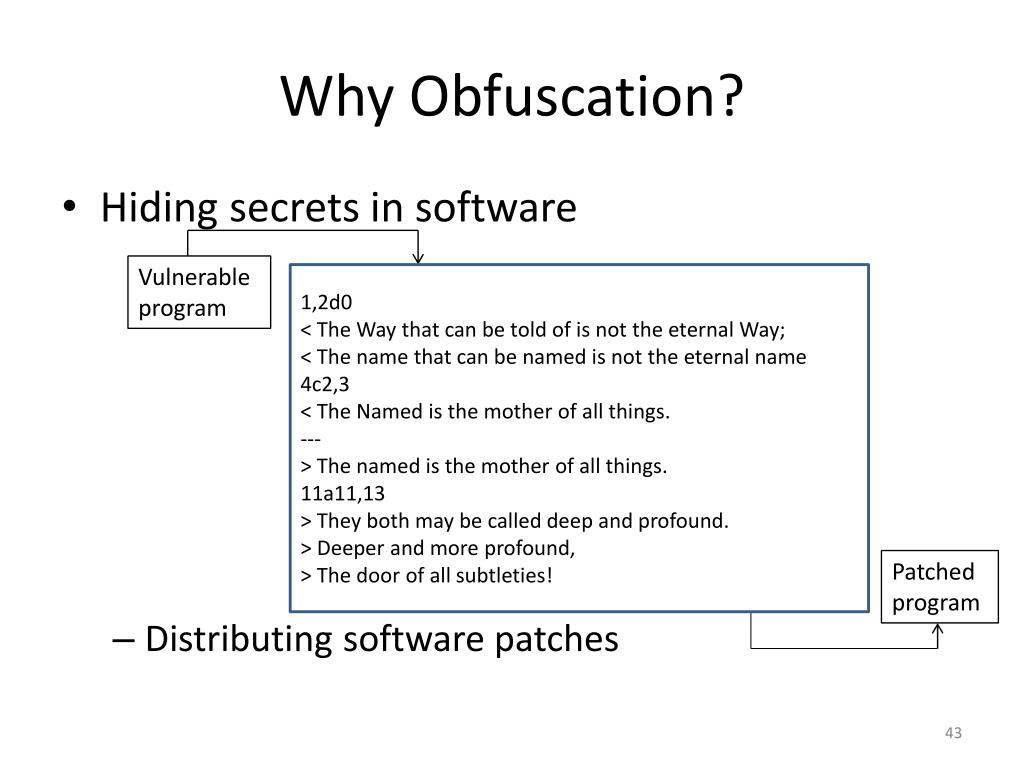 Why Obfuscation?

• Hiding secrets in software

Vulnerable program

1,2d0
< The Way that can be told of is not the eternal Way;
< The name that can be named is not the eternal name
4c2,3
< The Named is the mother of all things.
---
> The named is the mother of all things.
11a11,13
> They both may be called deep and profound.
> Deeper and more profound,
> The door of all subtleties!

Patched program

– Distributing software patches

43